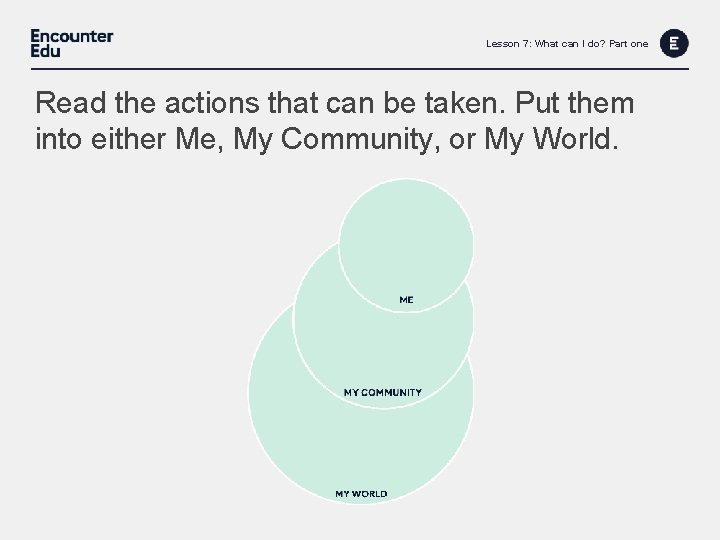 Encounter Edu

Lesson 7: What can I do? Part one

E

Read the actions that can be taken. Put them into either Me, My Community, or My World.

ME

MY COMMUNITY

MY WORLD